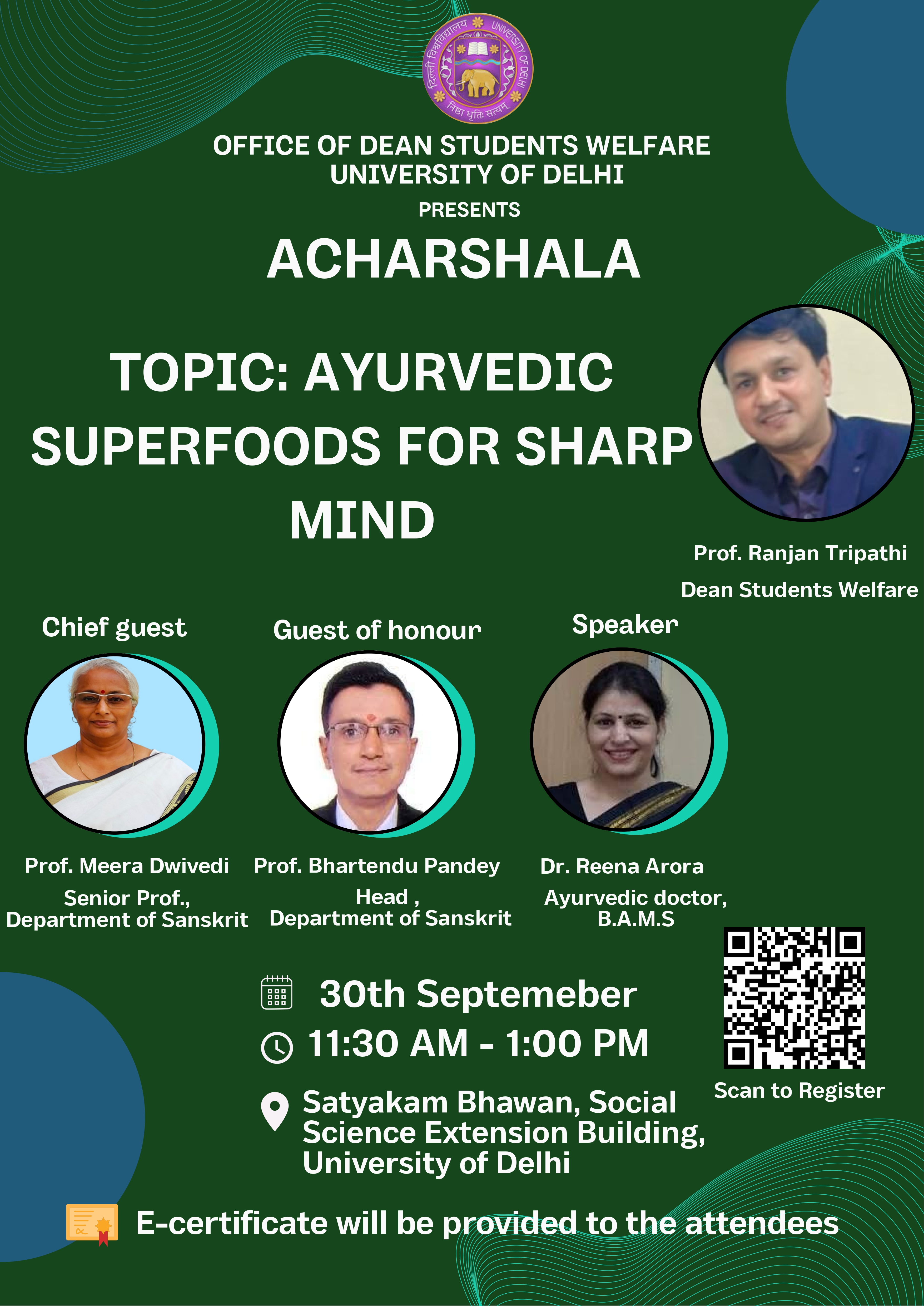 दिल्ली विश्वविद्यालय UNIVERSITY OF DELHI
निष्ठा धृतिः सत्यम्

OFFICE OF DEAN STUDENTS WELFARE
UNIVERSITY OF DELHI
PRESENTS

ACHARSHALA

TOPIC: AYURVEDIC SUPERFOODS FOR SHARP MIND

Prof. Ranjan Tripathi
Dean Students Welfare

Chief guest

Prof. Meera Dwivedi
Senior Prof., Department of Sanskrit

Guest of honour

Prof. Bhartendu Pandey
Head , Department of Sanskrit

Speaker

Dr. Reena Arora
Ayurvedic doctor, B.A.M.S

30th Septemeber
11:30 AM - 1:00 PM
Satyakam Bhawan, Social Science Extension Building, University of Delhi

Scan to Register

E-certificate will be provided to the attendees